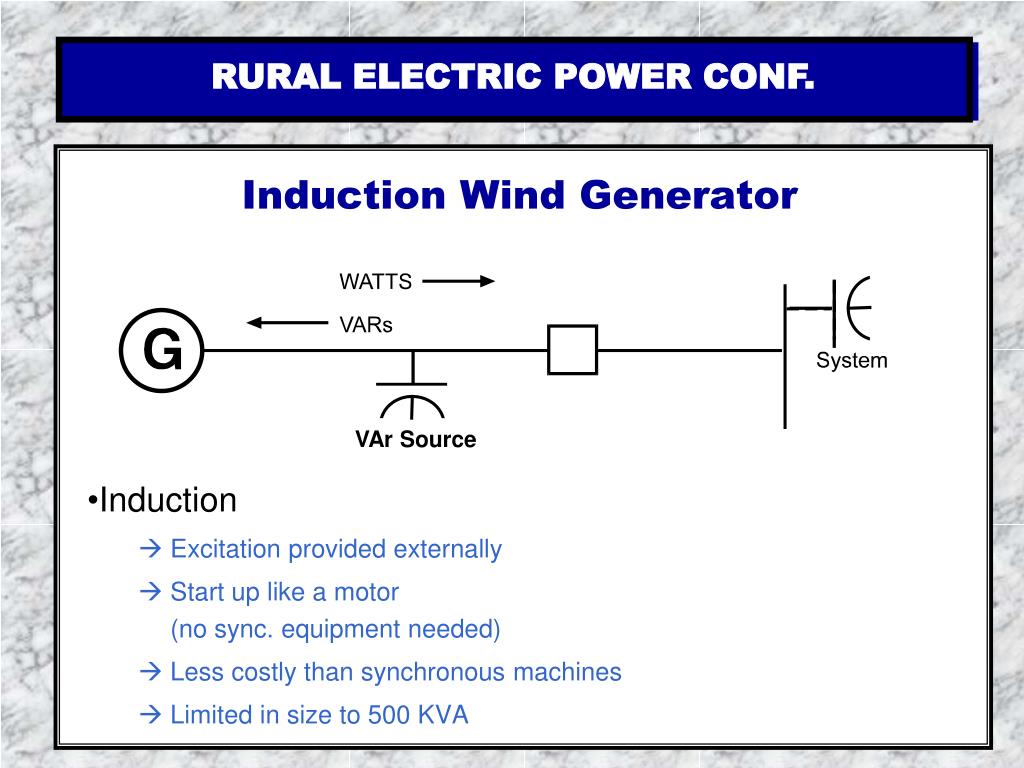 RURAL ELECTRIC POWER CONF.

Induction Wind Generator

WATTS

VARs

G

System

VAr Source

•Induction

→ Excitation provided externally

→ Start up like a motor
(no sync. equipment needed)

→ Less costly than synchronous machines

→ Limited in size to 500 KVA